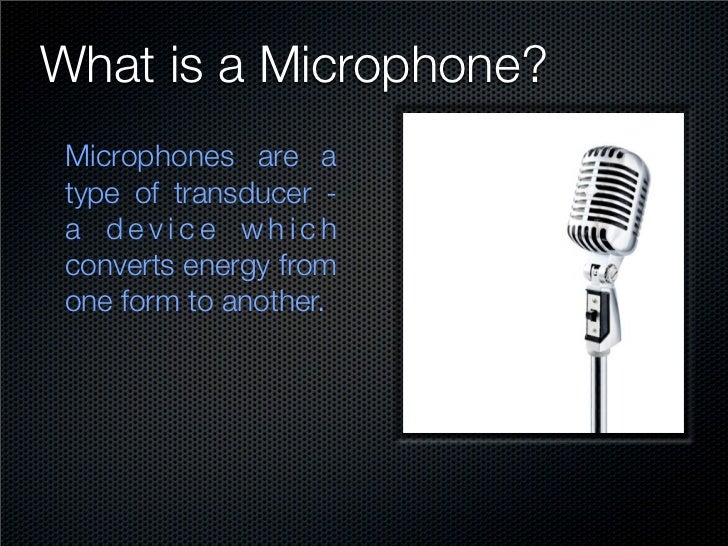 What is a Microphone?

Microphones are a type of transducer - a device which converts energy from one form to another.